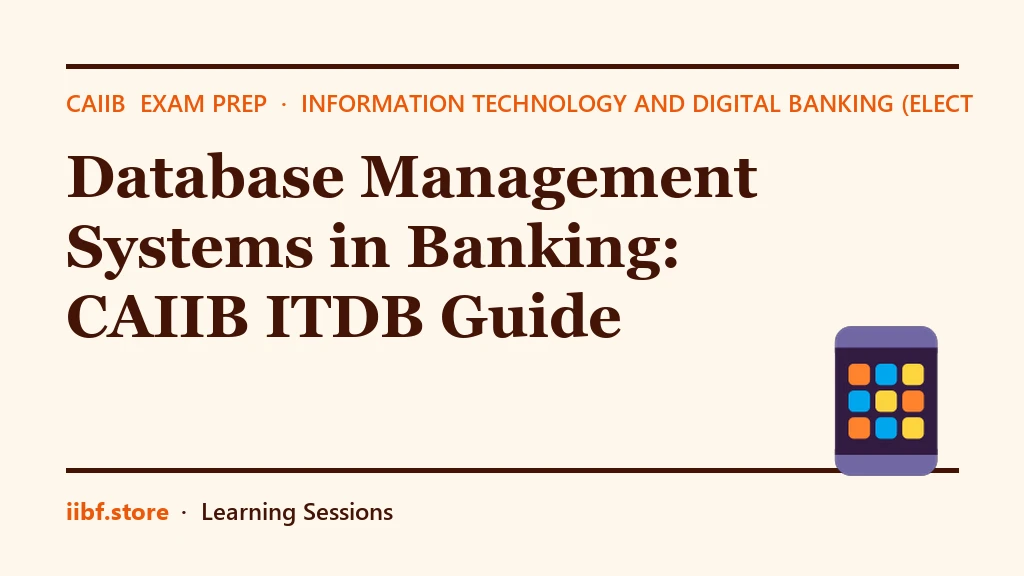 CAIIB EXAM PREP · INFORMATION TECHNOLOGY AND DIGITAL BANKING (ELECT

Database Management Systems in Banking: CAIIB ITDB Guide

iibf.store · Learning Sessions